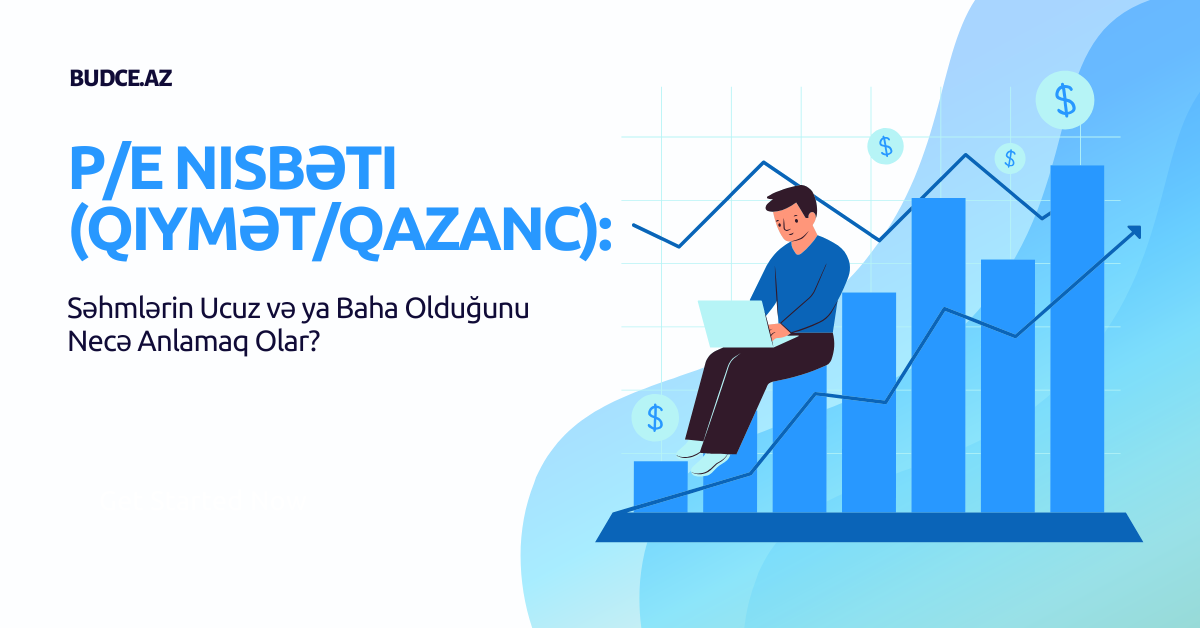 BUDCE.AZ

P/E NISBƏTI (QIYMƏT/QAZANC):

Səhmlərin Ucuz və ya Baha Olduğunu Necə Anlamaq Olar?

$

$

$

$